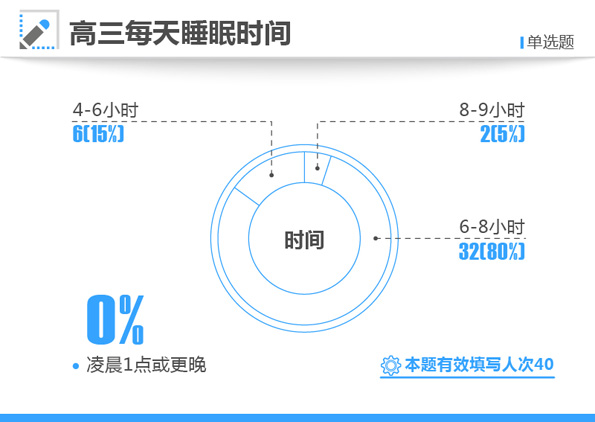 高三每天睡眠时间

单选题

4-6小时
6(15%)

8-9小时
2(5%)

时间

6-8小时
32(80%)

0%
凌晨1点或更晚

本题有效填写人次40